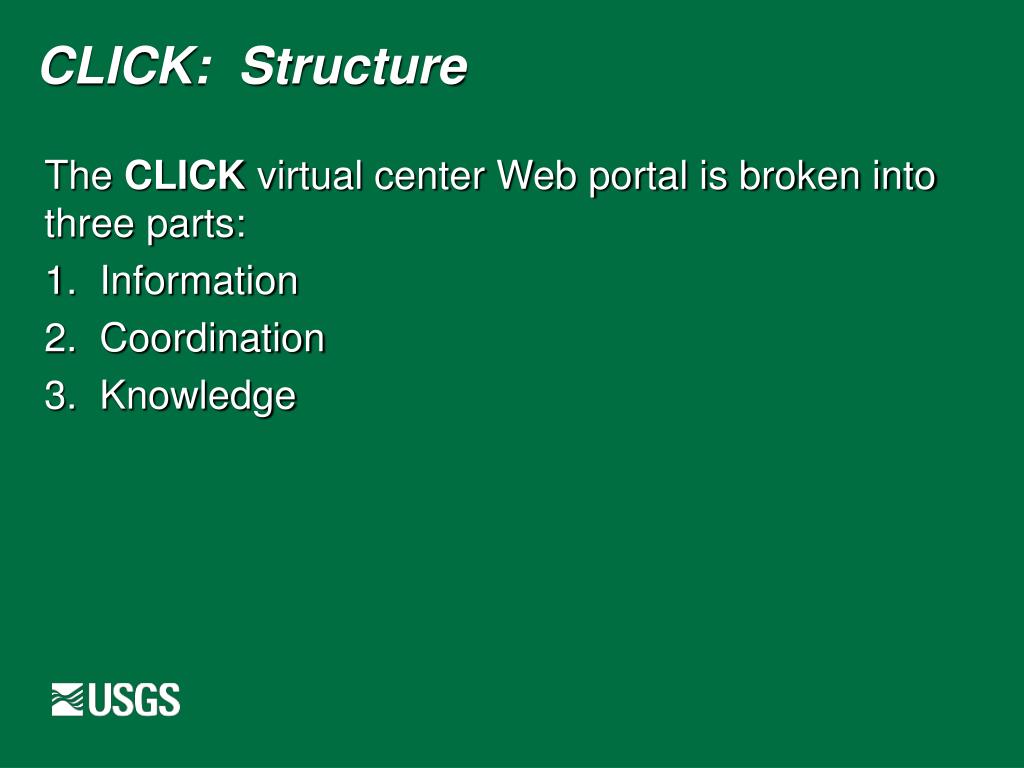 CLICK: Structure

The CLICK virtual center Web portal is broken into three parts:

1. Information
2. Coordination
3. Knowledge

USGS